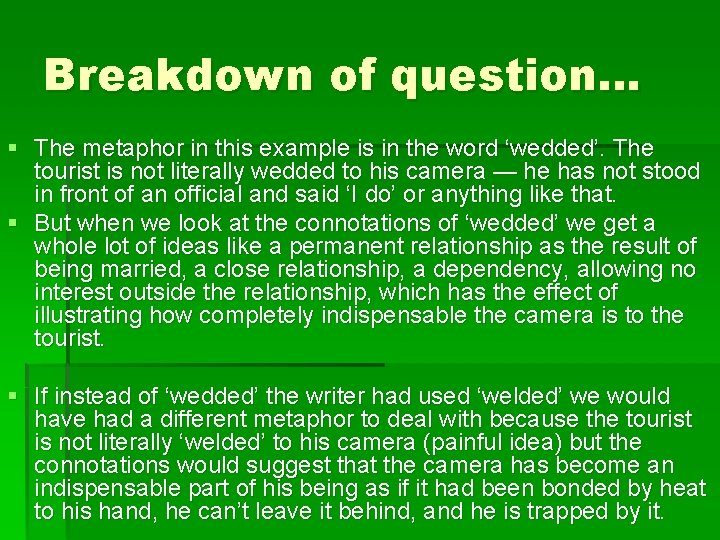 Breakdown of question…

▪ The metaphor in this example is in the word ‘wedded’. The tourist is not literally wedded to his camera — he has not stood in front of an official and said ‘I do’ or anything like that.

▪ But when we look at the connotations of ‘wedded’ we get a whole lot of ideas like a permanent relationship as the result of being married, a close relationship, a dependency, allowing no interest outside the relationship, which has the effect of illustrating how completely indispensable the camera is to the tourist.

▪ If instead of ‘wedded’ the writer had used ‘welded’ we would have had a different metaphor to deal with because the tourist is not literally ‘welded’ to his camera (painful idea) but the connotations would suggest that the camera has become an indispensable part of his being as if it had been bonded by heat to his hand, he can’t leave it behind, and he is trapped by it.